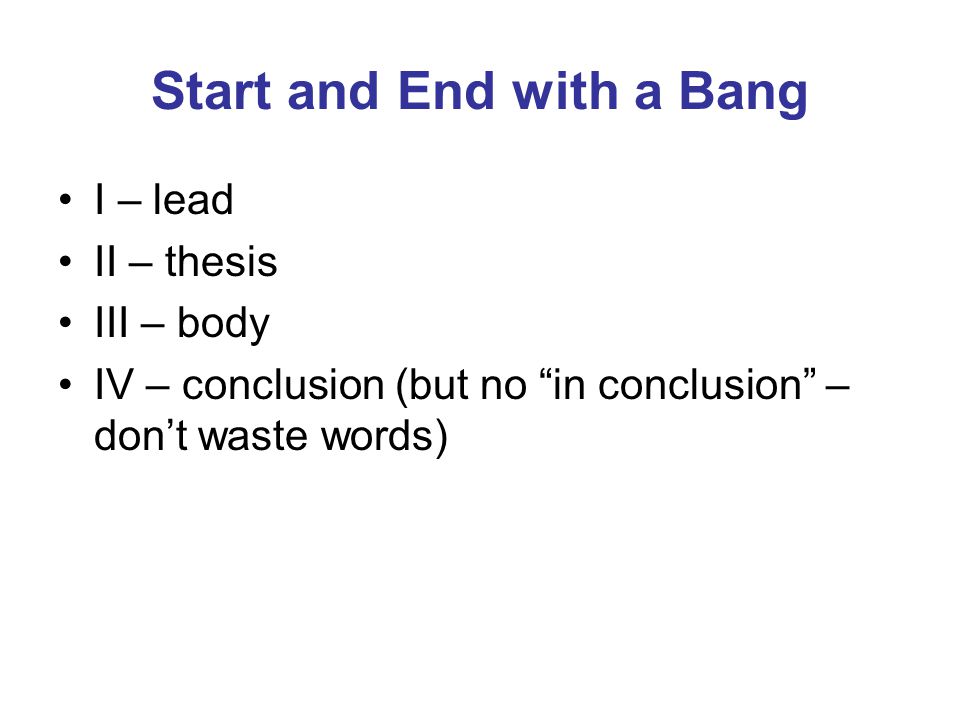 Start and End with a Bang

• I – lead
• II – thesis
• III – body
• IV – conclusion (but no “in conclusion” – don’t waste words)